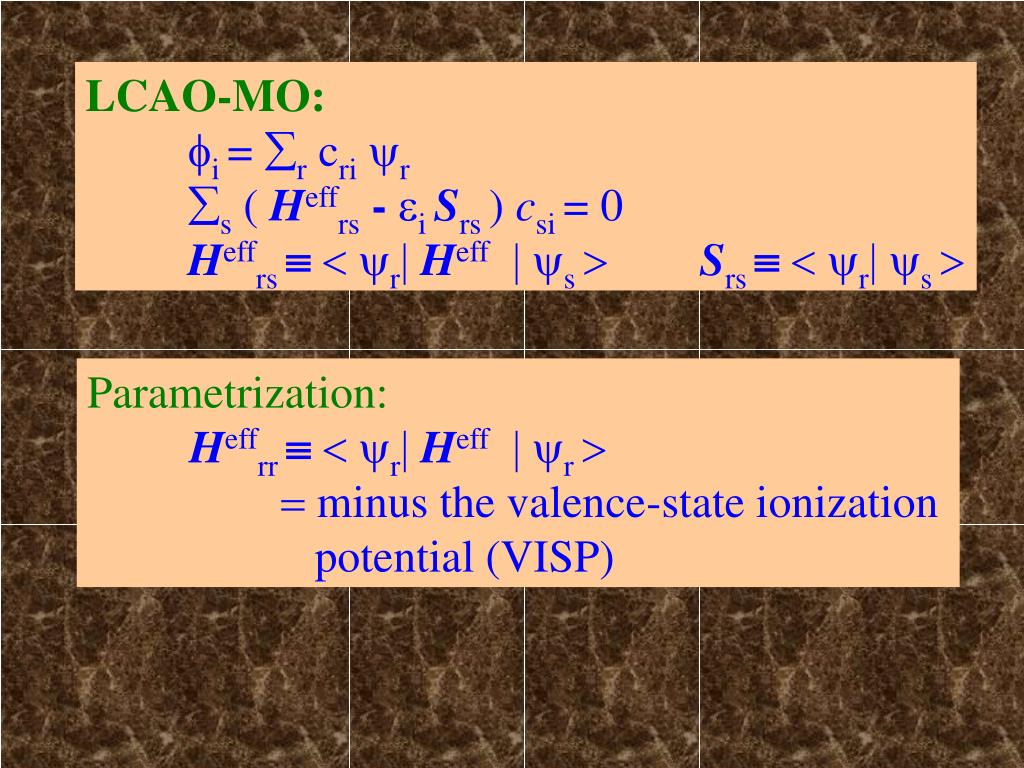 LCAO-MO:

$\phi_i = \sum_r c_{ri} \psi_r$

$\sum_s ( H^{eff}_{rs} - \varepsilon_i S_{rs} ) c_{si} = 0$

$H^{eff}_{rs} \equiv < \psi_r | H^{eff} | \psi_s >$ $S_{rs} \equiv < \psi_r | \psi_s >$

Parametrization:

$H^{eff}_{rr} \equiv < \psi_r | H^{eff} | \psi_r >$

= minus the valence-state ionization potential (VISP)